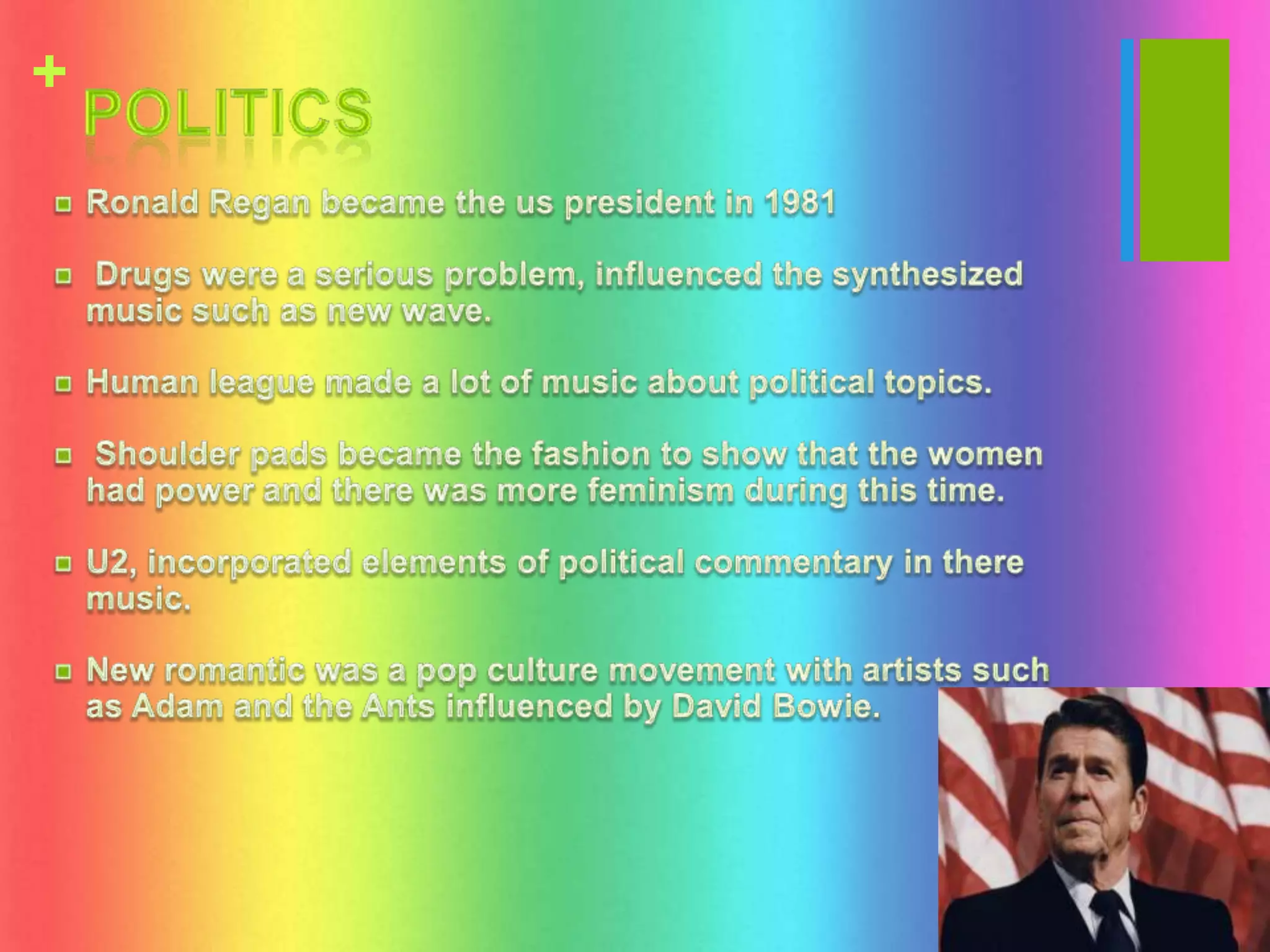 + POLITICS

Ronald Regan became the us president in 1981

Drugs were a serious problem, influenced the synthesized music such as new wave.

Human league made a lot of music about political topics.

Shoulder pads became the fashion to show that the women had power and there was more feminism during this time.

U2, incorporated elements of political commentary in there music.

New romantic was a pop culture movement with artists such as Adam and the Ants influenced by David Bowie.